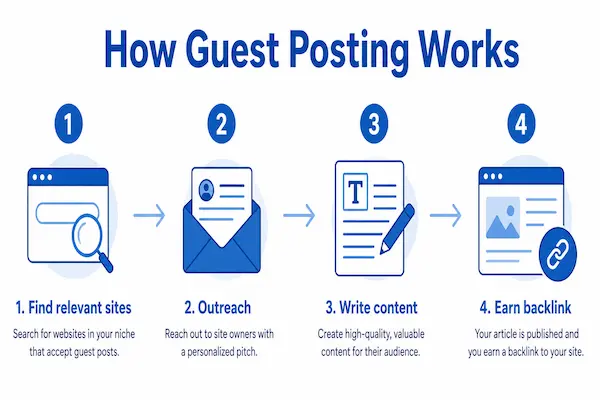 How Guest Posting Works

1

2

3

4

T

1. Find relevant sites

Search for websites in your niche that accept guest posts.

2. Outreach

Reach out to site owners with a personalized pitch.

3. Write content

Create high-quality, valuable content for their audience.

4. Earn backlink

Your article is published and you earn a backlink to your site.